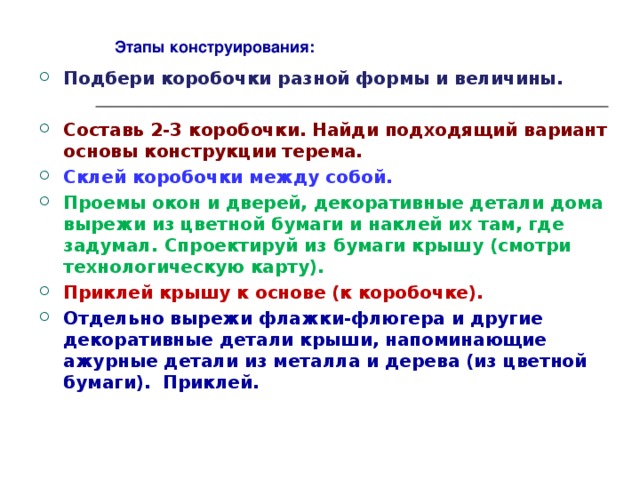 Этапы конструирования:

Подбери коробочки разной формы и величины.

Составь 2-3 коробочки. Найди подходящий вариант основы конструкции терема.

Склей коробочки между собой.

Проемы окон и дверей, декоративные детали дома вырежи из цветной бумаги и наклей их там, где задумал. Спроектируй из бумаги крышу (смотри технологическую карту).

Приклей крышу к основе (к коробочке).

Отдельно вырежи флажки-флюгера и другие декоративные детали крыши, напоминающие ажурные детали из металла и дерева (из цветной бумаги). Приклей.